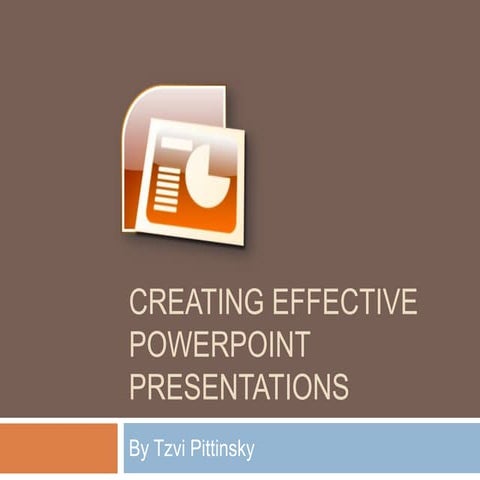 CREATING EFFECTIVE POWERPOINT PRESENTATIONS

By Tzvi Pittinsky